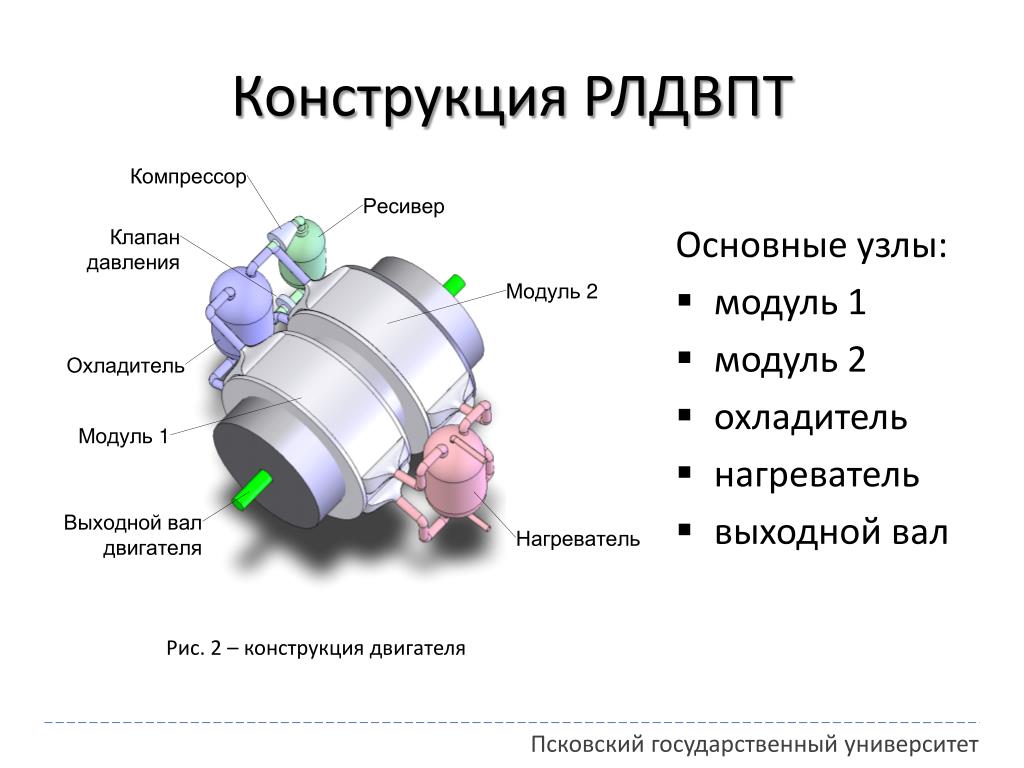 Конструкция РЛДВПТ

Компрессор
Ресивер
Клапан давления
Модуль 2
Охладитель
Модуль 1
Выходной вал двигателя
Нагреватель

Рис. 2 – конструкция двигателя

Основные узлы:
▪ модуль 1
▪ модуль 2
▪ охладитель
▪ нагреватель
▪ выходной вал

Псковский государственный университет